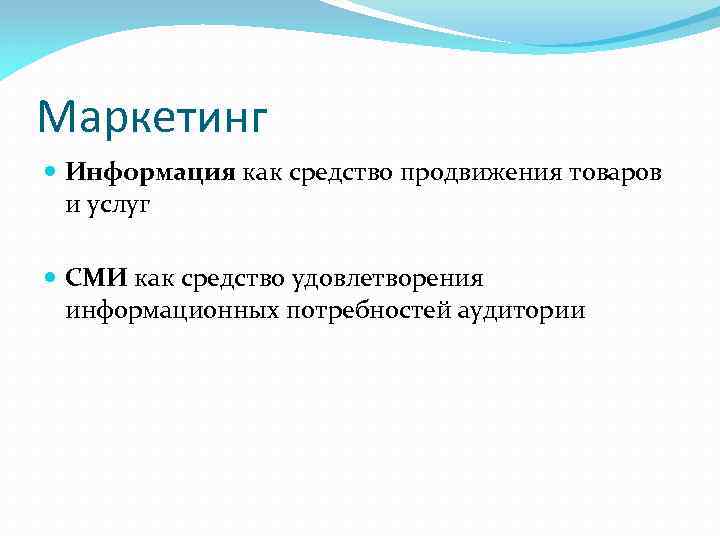 Маркетинг

Информация как средство продвижения товаров и услуг

СМИ как средство удовлетворения информационных потребностей аудитории